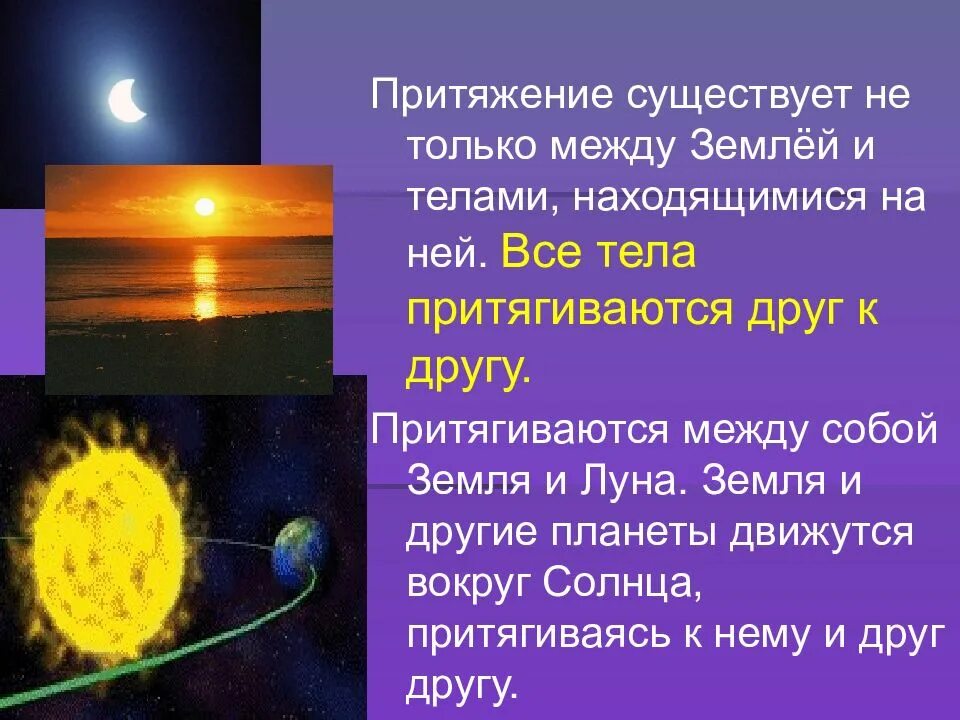 Притяжение существует не только между Землёй и телами, находящимися на ней. Все тела притягиваются друг к другу.

Притягиваются между собой Земля и Луна. Земля и другие планеты движутся вокруг Солнца, притягиваясь к нему и друг другу.